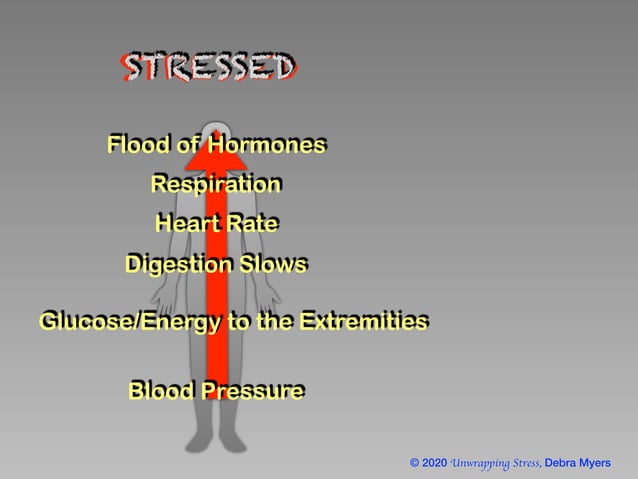 STRESSED

Flood of Hormones

Respiration

Heart Rate

Digestion Slows

Glucose/Energy to the Extremities

Blood Pressure

© 2020 Unwrapping Stress, Debra Myers